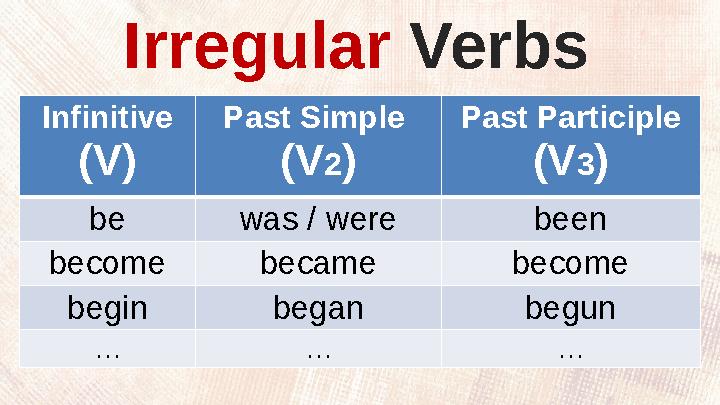 Irregular Verbs

| Infinitive (V) | Past Simple (V2) | Past Participle (V3) |
|---|---|---|
| be | was / were | been |
| become | became | become |
| begin | began | begun |
| … | … | … |